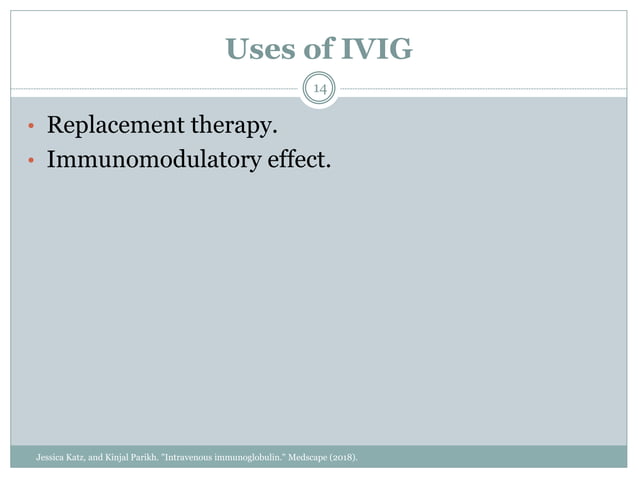 Uses of IVIG

14

• Replacement therapy.
• Immunomodulatory effect.

Jessica Katz, and Kinjal Parikh. "Intravenous immunoglobulin." Medscape (2018).